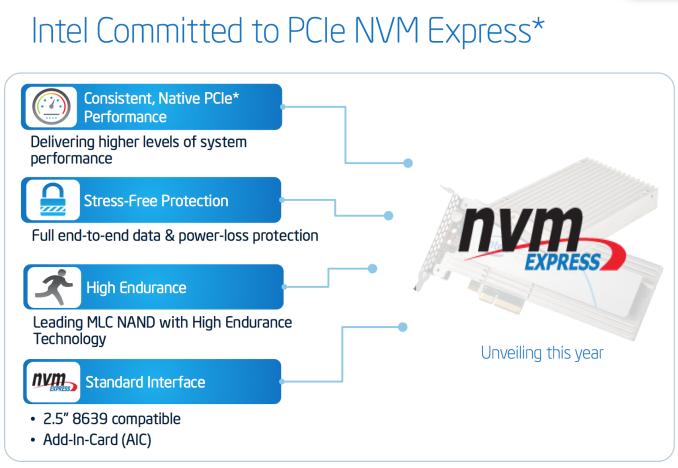 Intel Committed to PCIe NVM Express*

Consistent, Native PCIe* Performance

Delivering higher levels of system performance

Stress-Free Protection

Full end-to-end data & power-loss protection

High Endurance

Leading MLC NAND with High Endurance Technology

nvm EXPRESS

Standard Interface

• 2.5" 8639 compatible
• Add-In-Card (AIC)

nvm EXPRESS

Unveiling this year